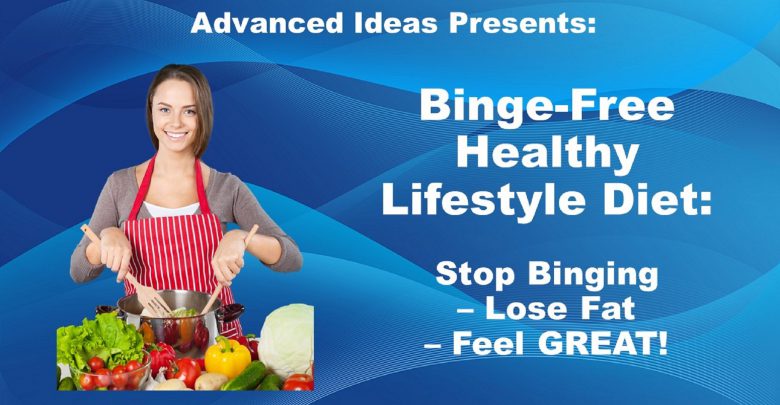 Advanced Ideas Presents:

Binge-Free Healthy Lifestyle Diet:

Stop Binging – Lose Fat – Feel GREAT!